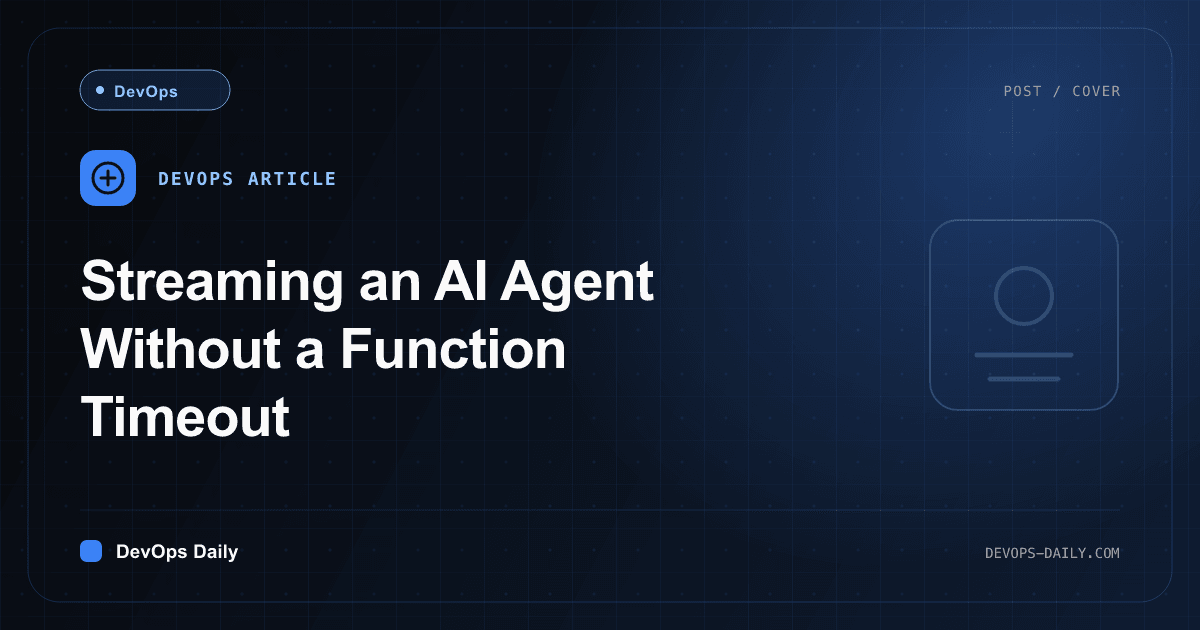 DevOps

POST / COVER

DEVOPS ARTICLE

Streaming an AI Agent Without a Function Timeout

DevOps Daily

DEVOPS-DAILY.COM